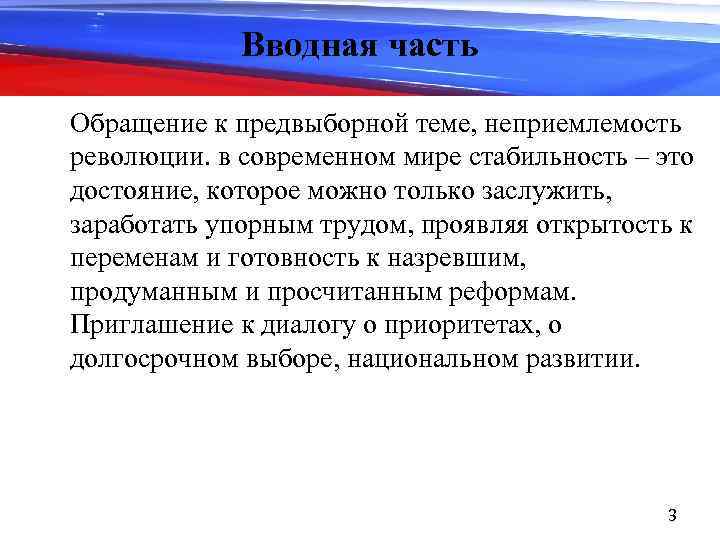 Вводная часть

Обращение к предвыборной теме, неприемлемость революции. в современном мире стабильность – это достояние, которое можно только заслужить, заработать упорным трудом, проявляя открытость к переменам и готовность к назревшим, продуманным и просчитанным реформам. Приглашение к диалогу о приоритетах, о долгосрочном выборе, национальном развитии.

3